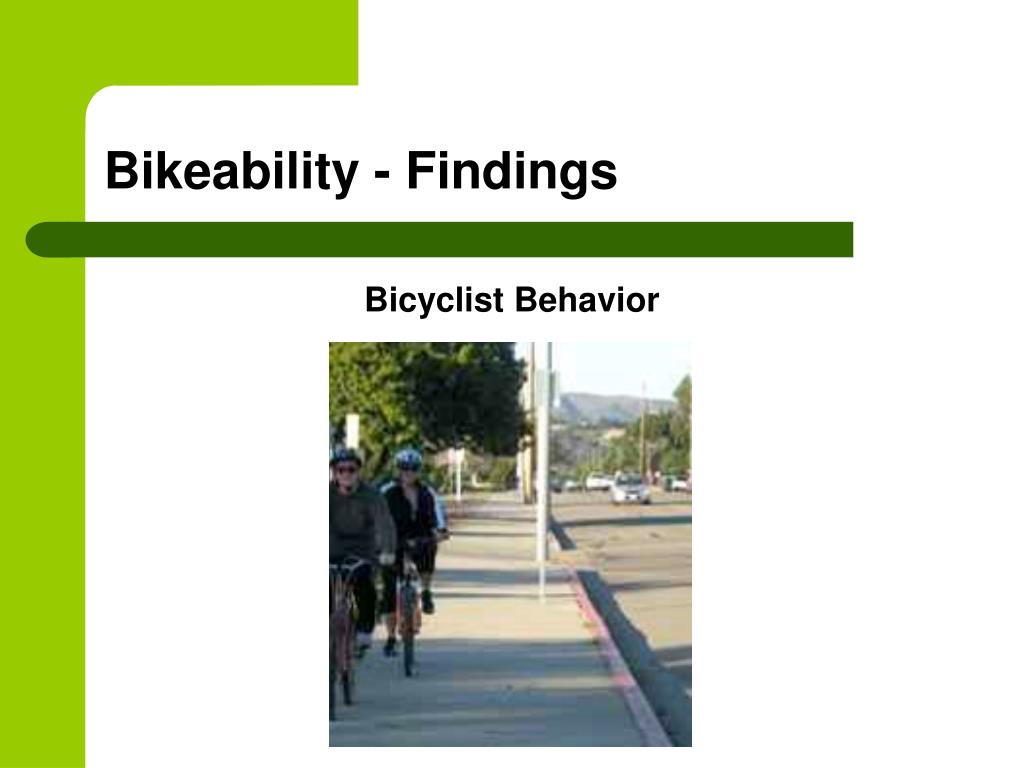 Bikeability - Findings

Bicyclist Behavior